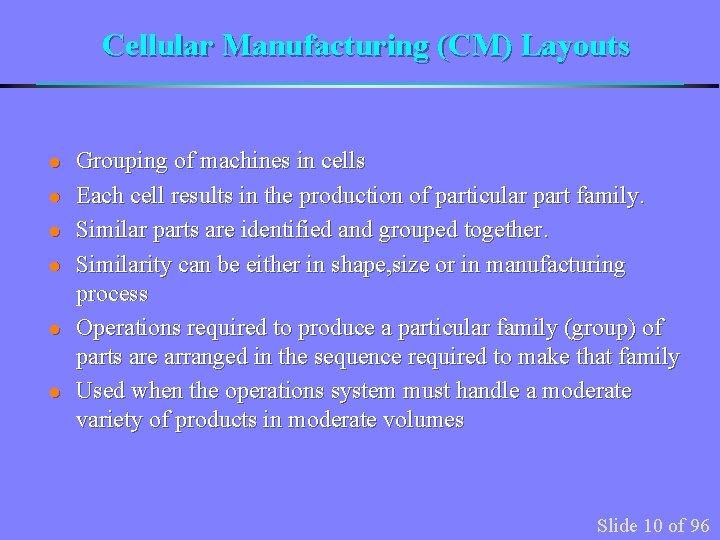 Cellular Manufacturing (CM) Layouts

- Grouping of machines in cells
- Each cell results in the production of particular part family.
- Similar parts are identified and grouped together.
- Similarity can be either in shape,size or in manufacturing process
- Operations required to produce a particular family (group) of parts are arranged in the sequence required to make that family
- Used when the operations system must handle a moderate variety of products in moderate volumes

Slide 10 of 96